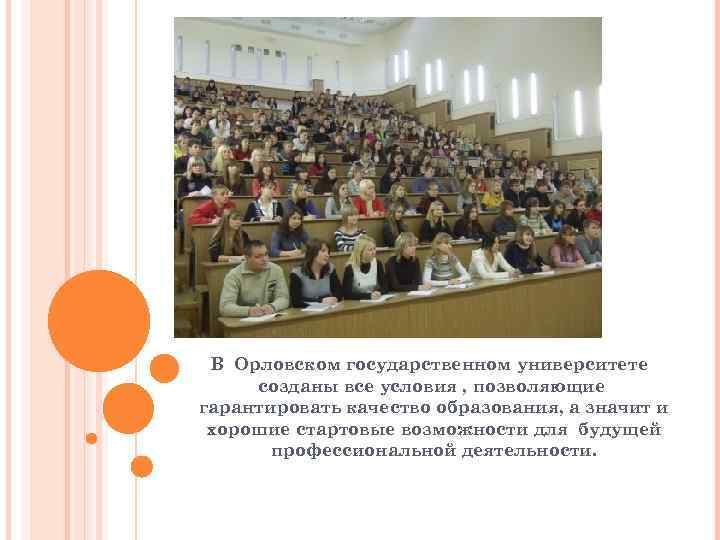 В Орловском государственном университете созданы все условия , позволяющие гарантировать качество образования, а значит и хорошие стартовые возможности для будущей профессиональной деятельности.